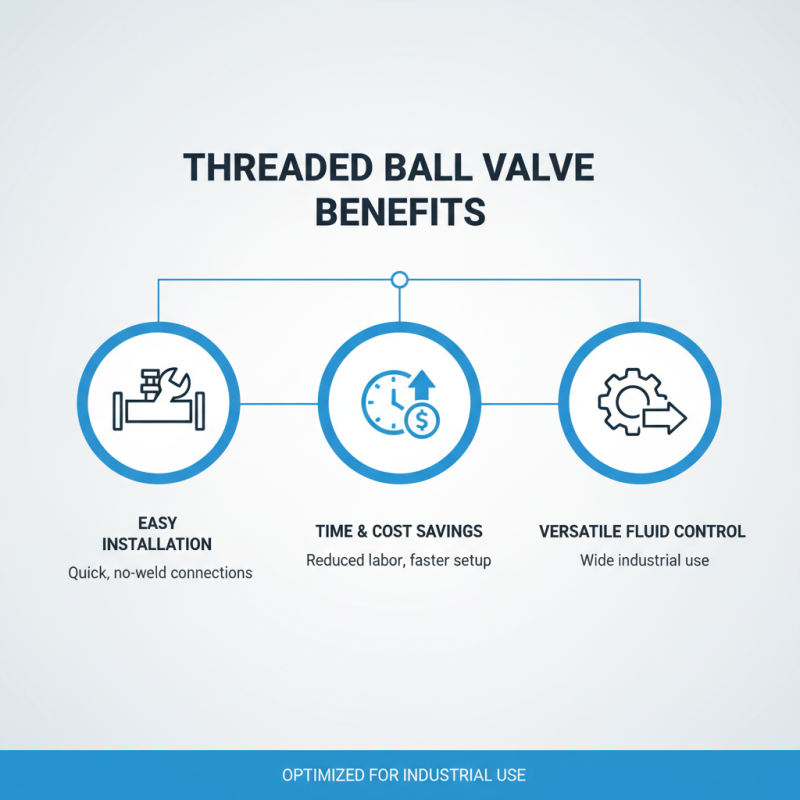 THREADED BALL VALVE BENEFITS

EASY INSTALLATION
Quick, no-weld connections

TIME & COST SAVINGS
Reduced labor, faster setup

VERSATILE FLUID CONTROL
Wide industrial use

OPTIMIZED FOR INDUSTRIAL USE